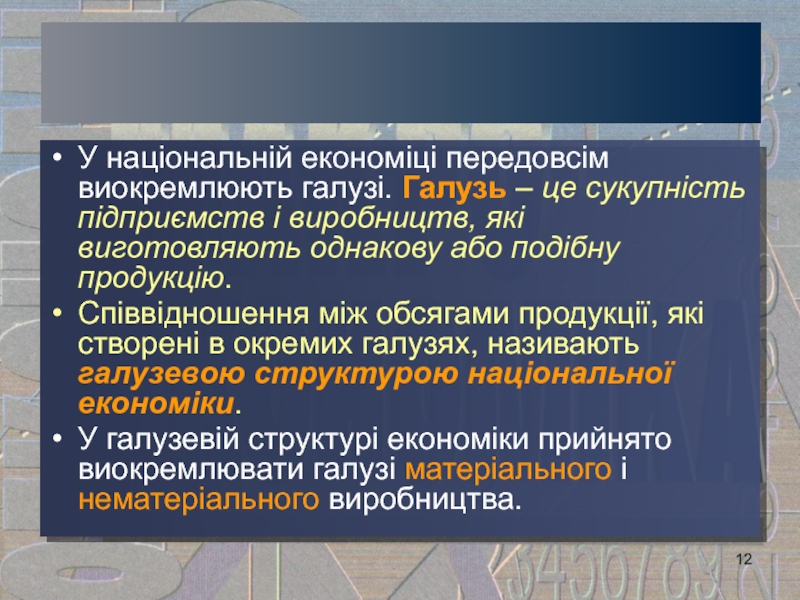 • У національній економіці передовсім виокремлюють галузі. Галузь – це сукупність підприємств і виробництв, які виготовляють однакову або подібну продукцію.

• Співвідношення між обсягами продукції, які створені в окремих галузях, називають галузевою структурою національної економіки.

• У галузевій структурі економіки прийнято виокремлювати галузі матеріального і нематеріального виробництва.

12